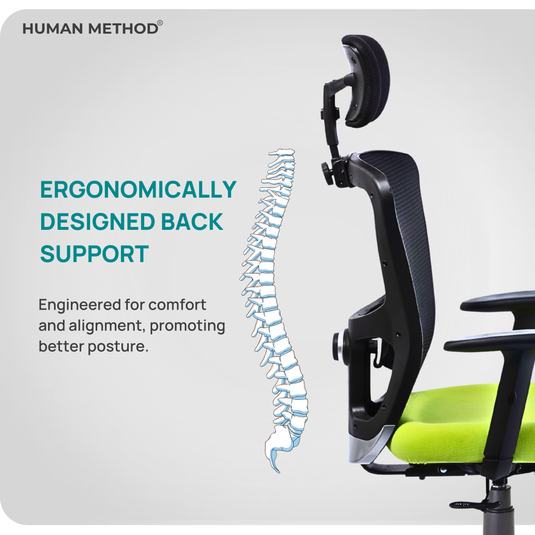 HUMAN METHOD®

ERGONOMICALLY DESIGNED BACK SUPPORT

Engineered for comfort and alignment, promoting better posture.